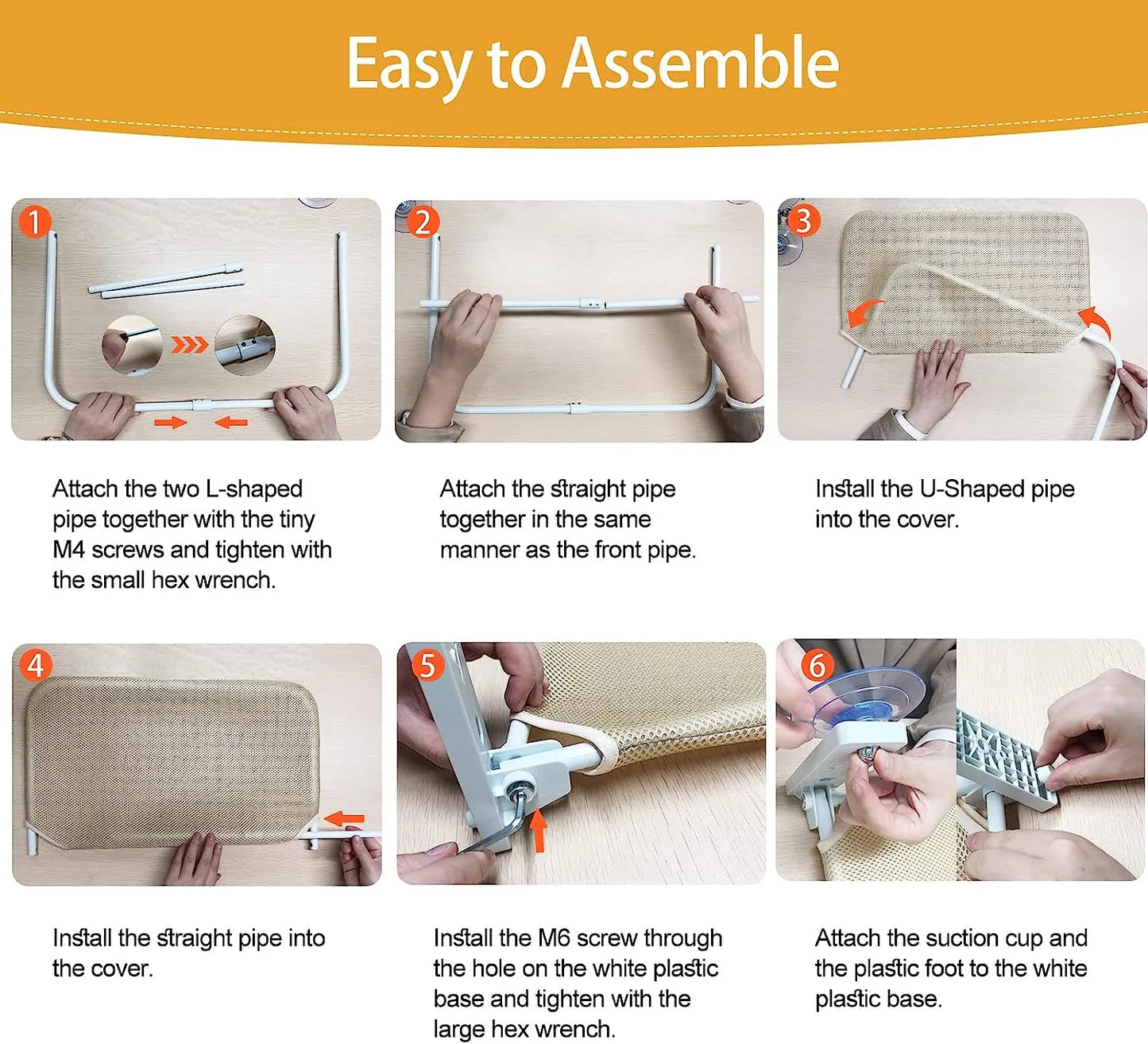 Easy to Assemble

1

Attach the two L-shaped pipe together with the tiny M4 screws and tighten with the small hex wrench.

2

Attach the straight pipe together in the same manner as the front pipe.

3

Install the U-Shaped pipe into the cover.

4

Install the straight pipe into the cover.

5

Install the M6 screw through the hole on the white plastic base and tighten with the large hex wrench.

6

Attach the suction cup and the plastic foot to the white plastic base.